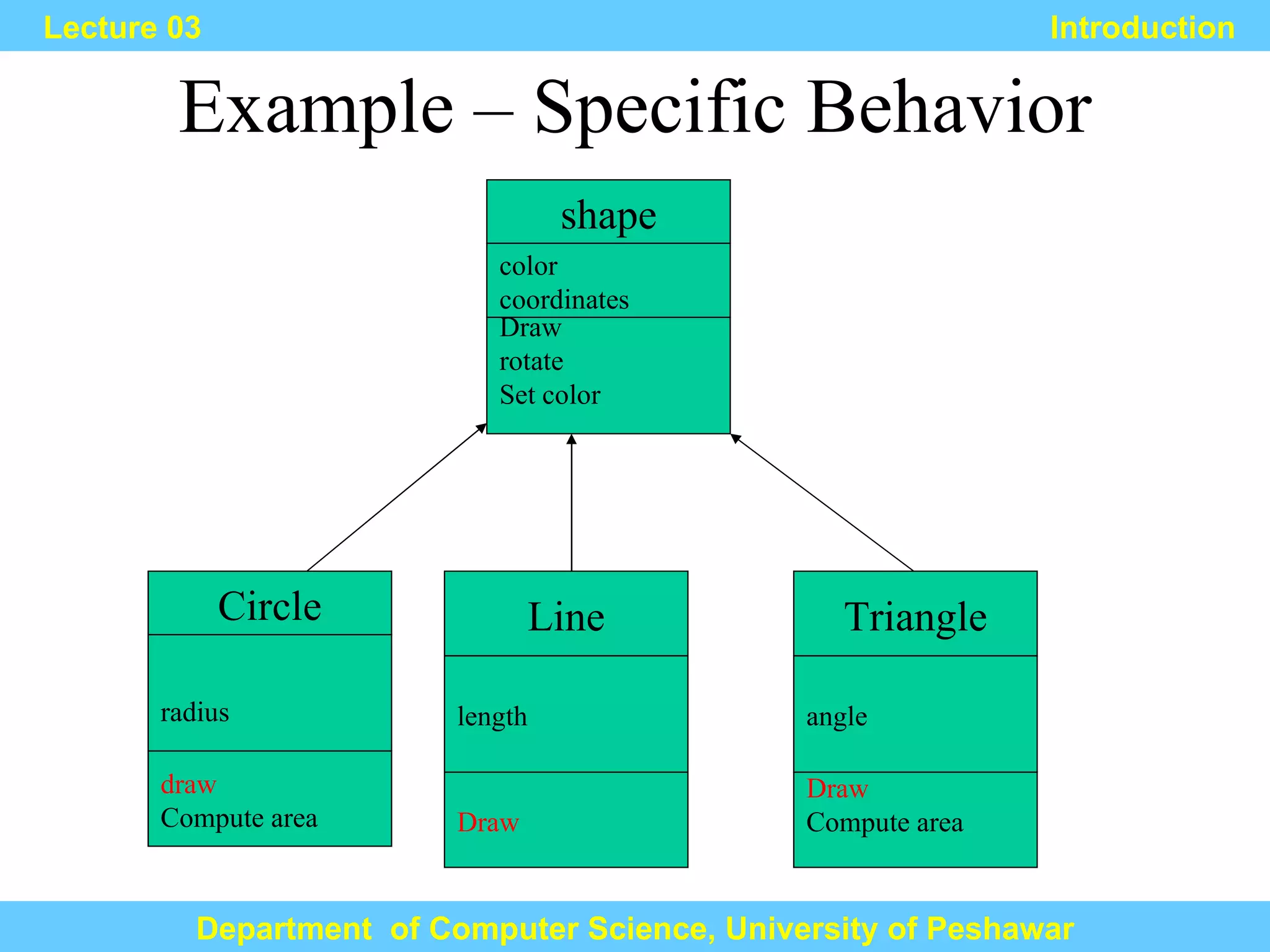 Lecture 03

Introduction

Example – Specific Behavior

shape

color
coordinates

Draw
rotate
Set color

Circle

radius

draw
Compute area

Line

length

Draw

Triangle

angle

Draw
Compute area

Department of Computer Science, University of Peshawar